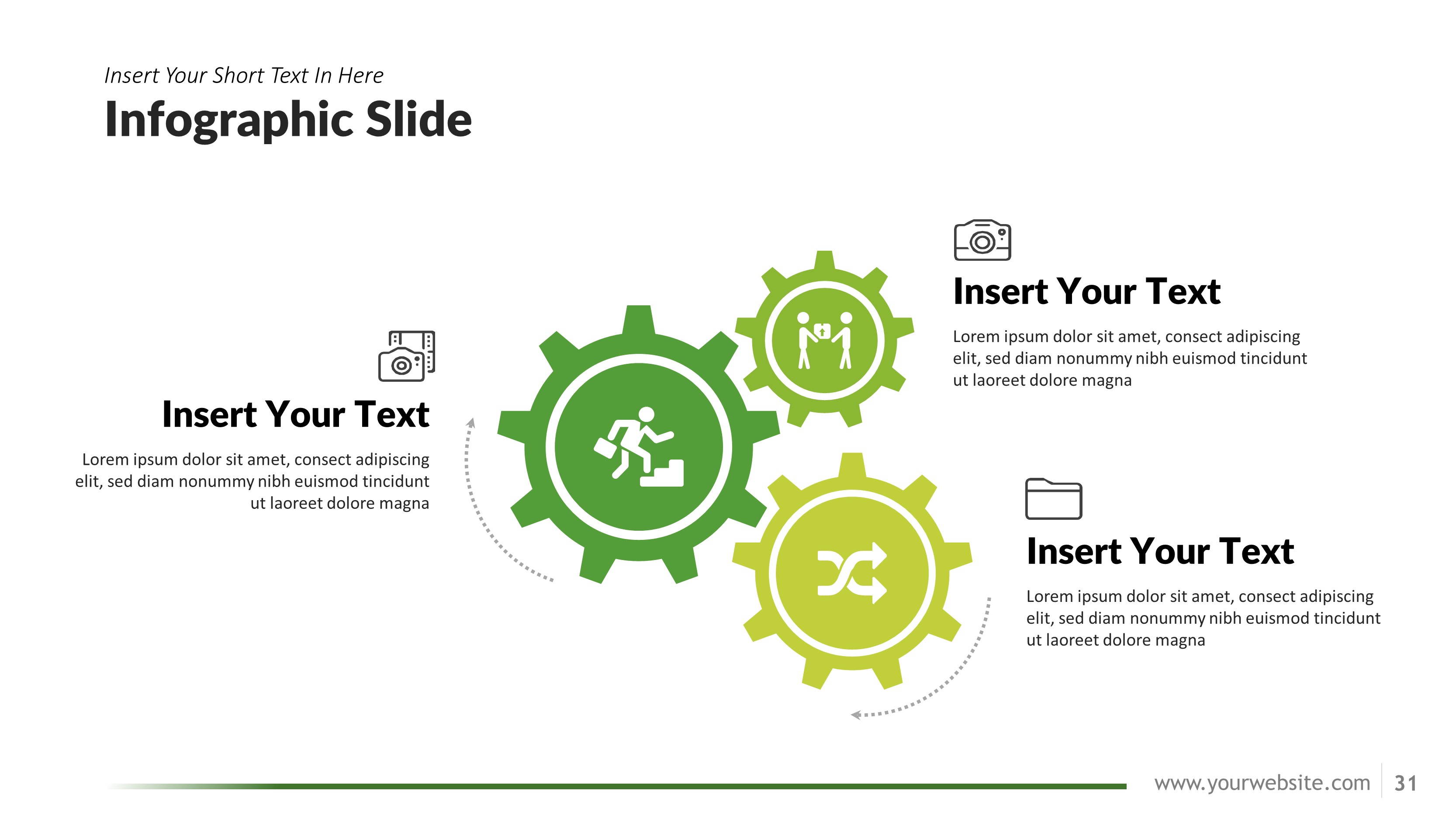 Insert Your Short Text In Here

Infographic Slide

Insert Your Text

Lorem ipsum dolor sit amet, consect adipiscing elit, sed diam nonummy nibh euismod tincidunt ut laoreet dolore magna

Insert Your Text

Lorem ipsum dolor sit amet, consect adipiscing elit, sed diam nonummy nibh euismod tincidunt ut laoreet dolore magna

Insert Your Text

Lorem ipsum dolor sit amet, consect adipiscing elit, sed diam nonummy nibh euismod tincidunt ut laoreet dolore magna

www.yourwebsite.com 31